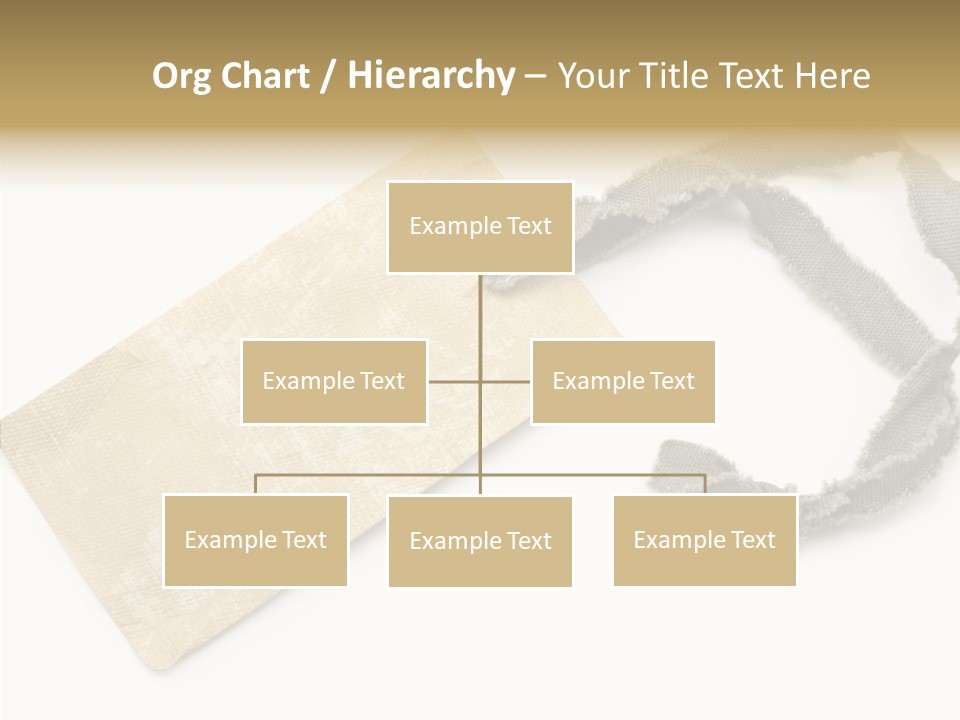 Org Chart / Hierarchy – Your Title Text Here

Example Text

Example Text

Example Text

Example Text

Example Text

Example Text